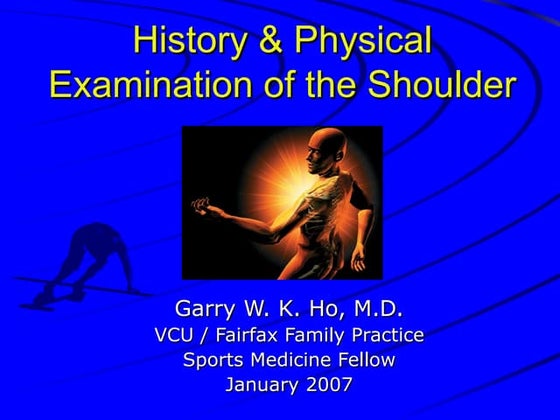 History & Physical Examination of the Shoulder

Garry W. K. Ho, M.D.
VCU / Fairfax Family Practice
Sports Medicine Fellow
January 2007